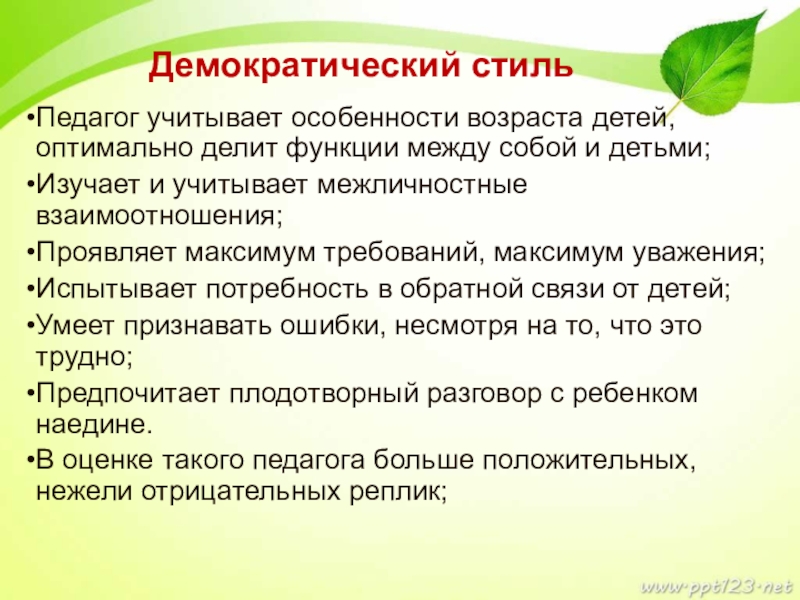 Демократический стиль

•Педагог учитывает особенности возраста детей, оптимально делит функции между собой и детьми;

•Изучает и учитывает межличностные взаимоотношения;

•Проявляет максимум требований, максимум уважения;

•Испытывает потребность в обратной связи от детей;

•Умеет признавать ошибки, несмотря на то, что это трудно;

•Предпочитает плодотворный разговор с ребенком наедине.

•В оценке такого педагога больше положительных, нежели отрицательных реплик;

www.ppt123.net